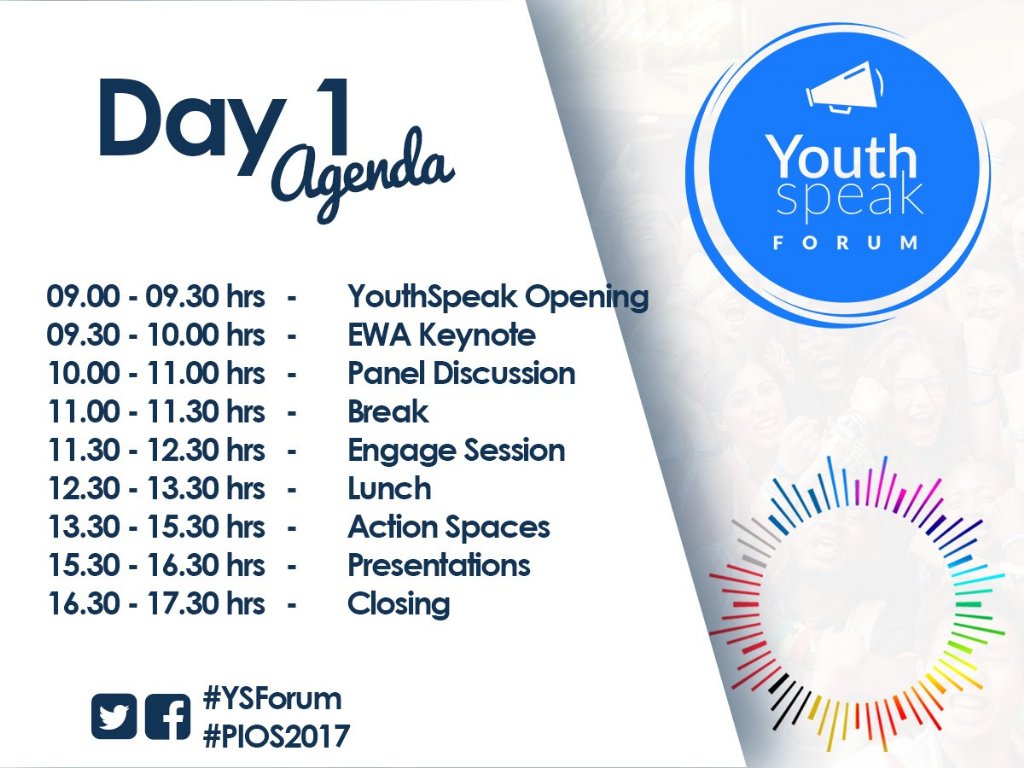 Day 1 Agenda

Youth speak FORUM

09.00 - 09.30 hrs - YouthSpeak Opening
09.30 - 10.00 hrs - EWA Keynote
10.00 - 11.00 hrs - Panel Discussion
11.00 - 11.30 hrs - Break
11.30 - 12.30 hrs - Engage Session
12.30 - 13.30 hrs - Lunch
13.30 - 15.30 hrs - Action Spaces
15.30 - 16.30 hrs - Presentations
16.30 - 17.30 hrs - Closing

#YSForum
#PIOS2017